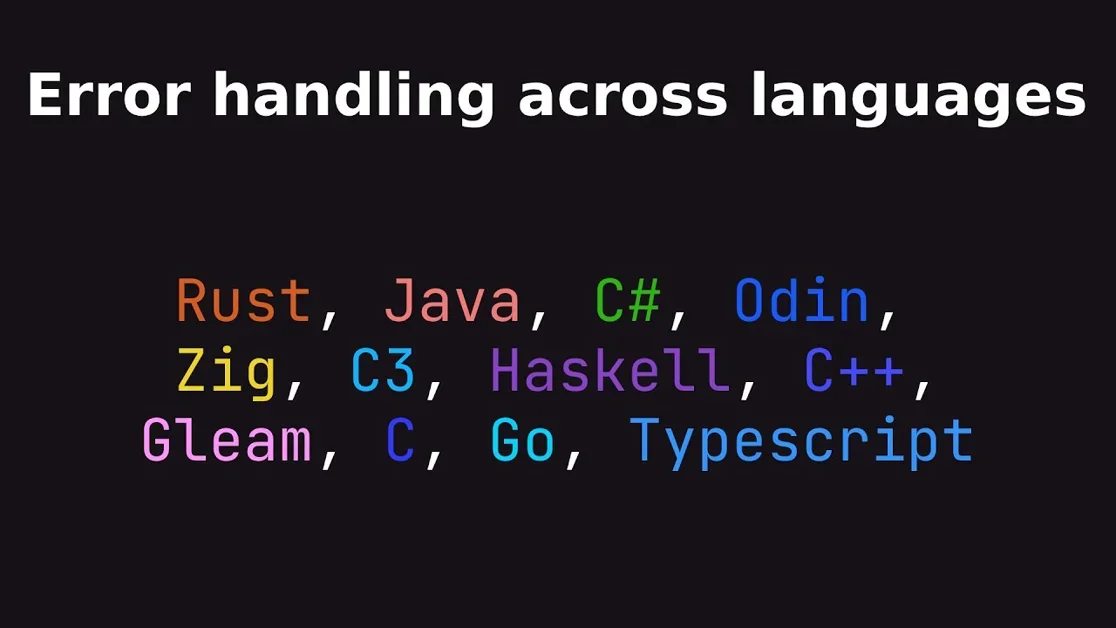 Error handling across languages

Rust, Java, C#, Odin,
Zig, C3, Haskell, C++,
Gleam, C, Go, Typescript